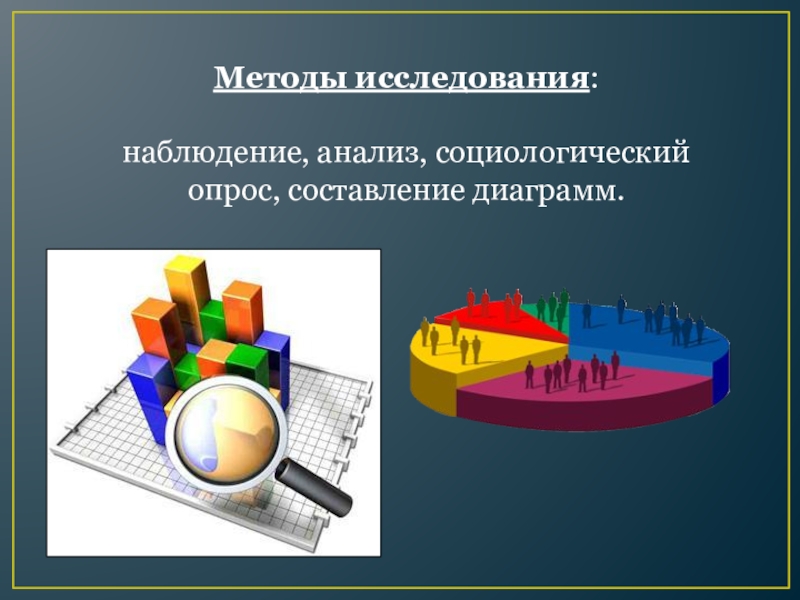 Методы исследования:

наблюдение, анализ, социологический опрос, составление диаграмм.